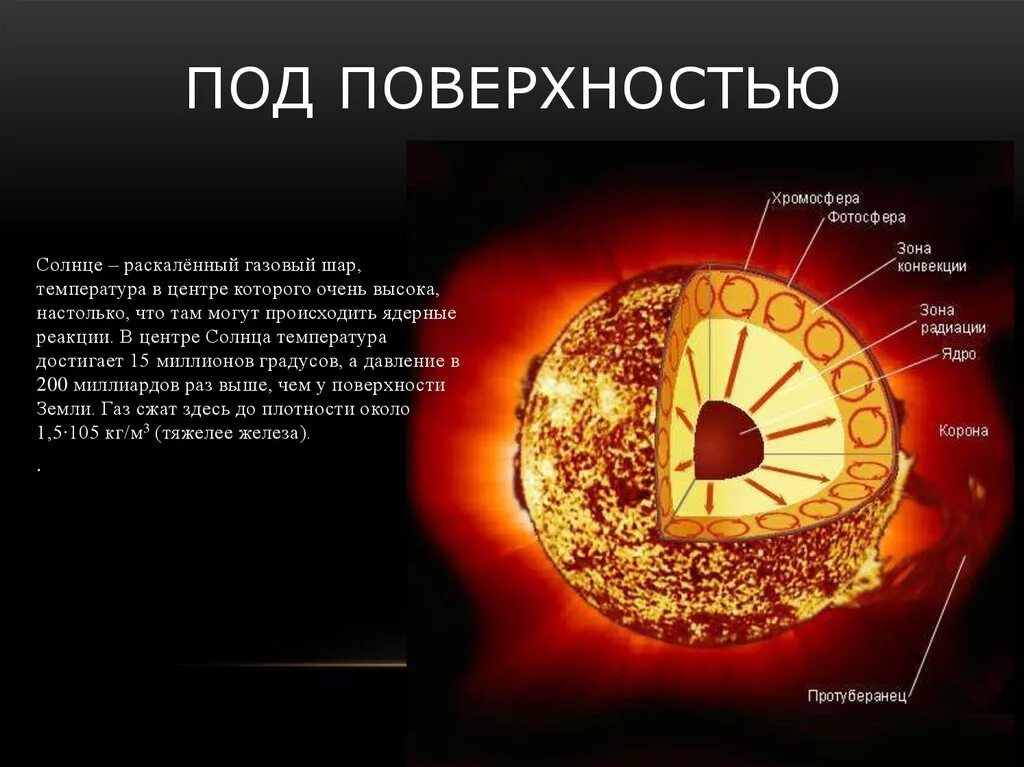 ПОД ПОВЕРХНОСТЬЮ

Солнце – раскалённый газовый шар, температура в центре которого очень высока, настолько, что там могут происходить ядерные реакции. В центре Солнца температура достигает 15 миллионов градусов, а давление в 200 миллиардов раз выше, чем у поверхности Земли. Газ сжат здесь до плотности около 1,5·105 кг/м$^3$ (тяжелее железа).

.

Хромосфера
Фотосфера
Зона конвекции
Зона радиации
Ядро
Корона
Протуберанец